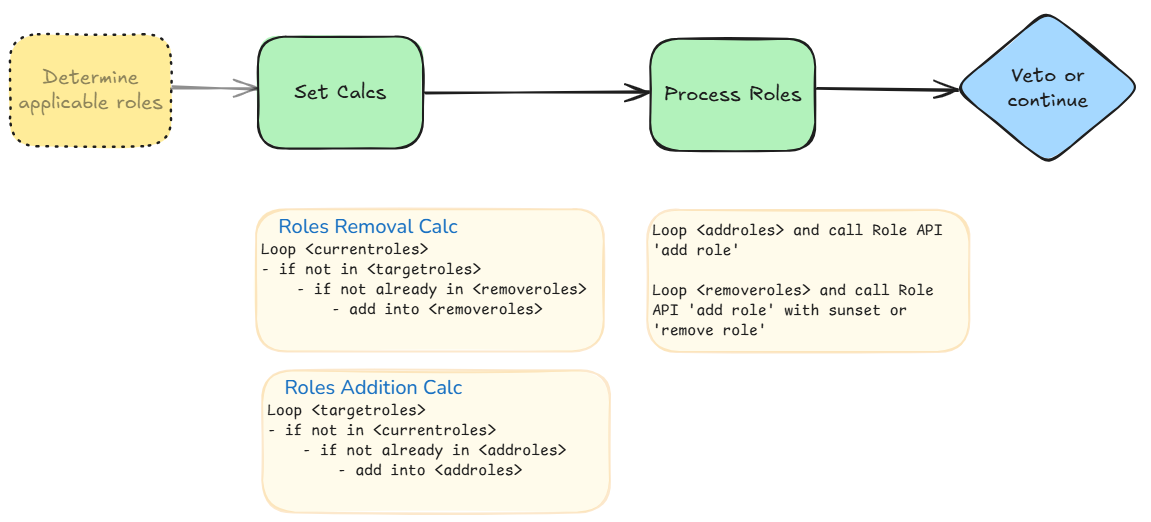 Determine applicable roles

Set Calcs

Process Roles

Veto or continue

Roles Removal Calc
Loop <currentroles>
- if not in <targetroles>
- if not already in <removeroles>
- add into <removeroles>

Roles Addition Calc
Loop <targetroles>
- if not in <currentroles>
- if not already in <addroles>
- add into <addroles>

Loop <addroles> and call Role API 'add role'

Loop <removeroles> and call Role API 'add role' with sunset or 'remove role'